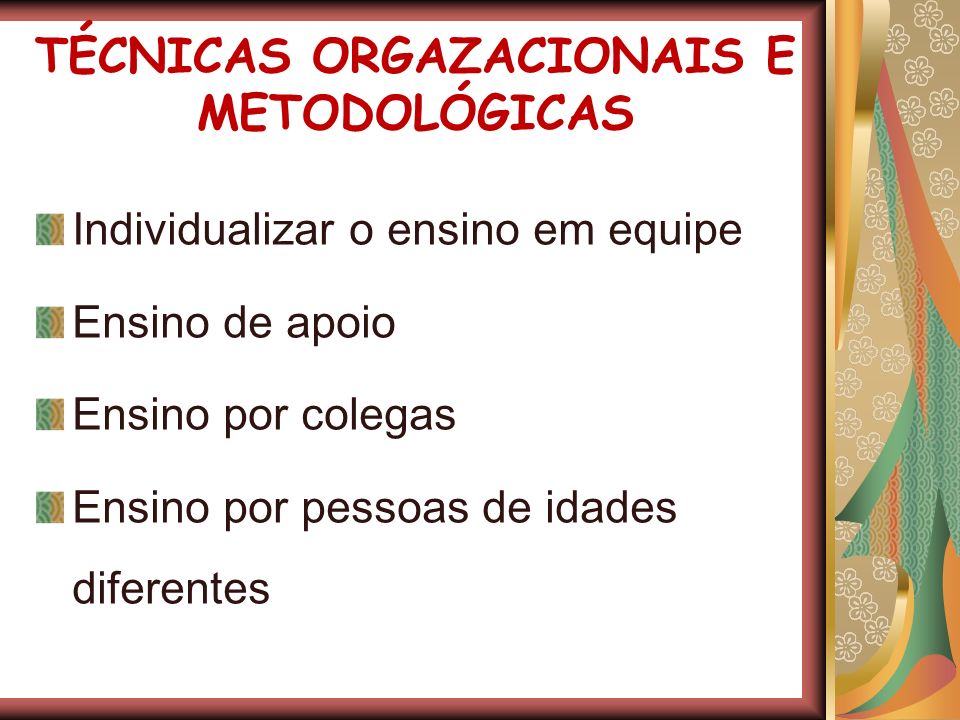 TÉCNICAS ORGAZACIONAIS E METODOLÓGICAS

Individualizar o ensino em equipe

Ensino de apoio

Ensino por colegas

Ensino por pessoas de idades diferentes